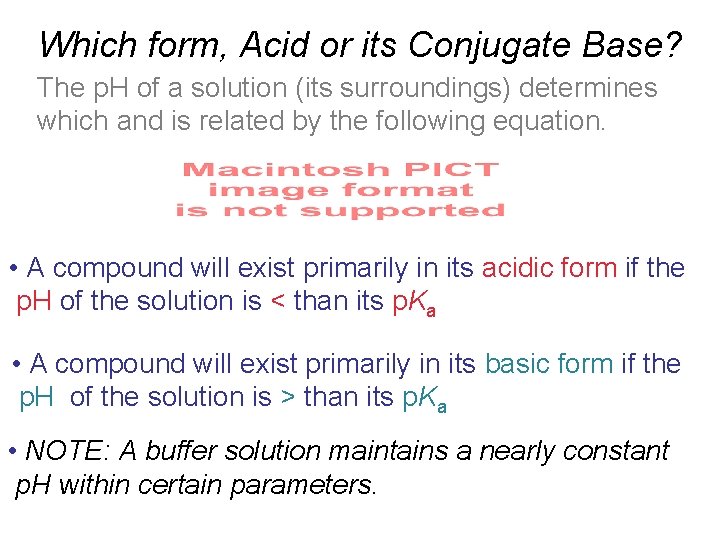 Which form, Acid or its Conjugate Base?

The pH of a solution (its surroundings) determines which and is related by the following equation.

Macintosh PICT image format is not supported

• A compound will exist primarily in its acidic form if the pH of the solution is < than its p$K_a$

• A compound will exist primarily in its basic form if the pH of the solution is > than its p$K_a$

• NOTE: A buffer solution maintains a nearly constant pH within certain parameters.